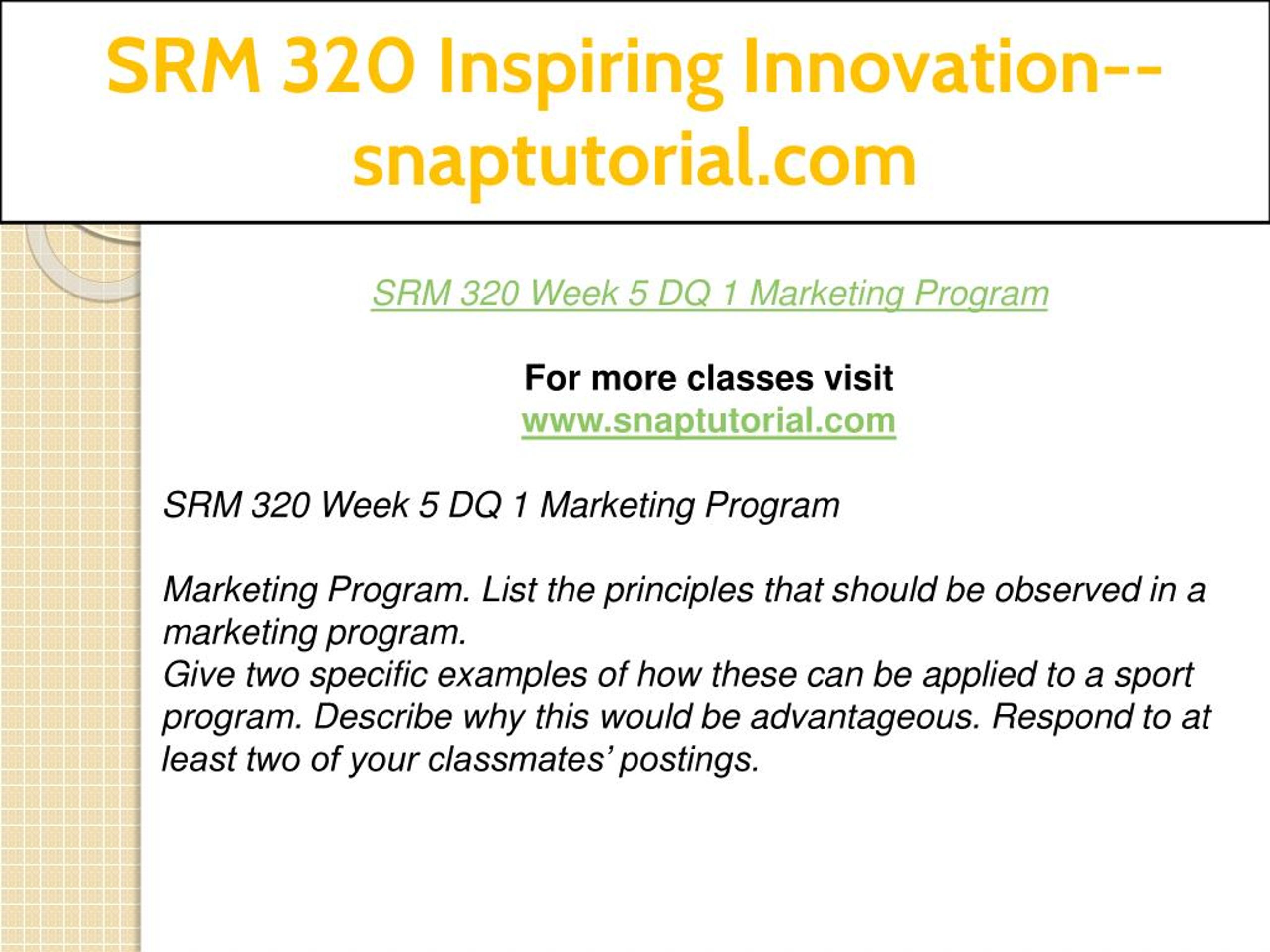 SRM 320 Inspiring Innovation--snaptutorial.com

SRM 320 Week 5 DQ 1 Marketing Program

For more classes visit
www.snaptutorial.com

SRM 320 Week 5 DQ 1 Marketing Program

Marketing Program. List the principles that should be observed in a marketing program.
Give two specific examples of how these can be applied to a sport program. Describe why this would be advantageous. Respond to at least two of your classmates' postings.